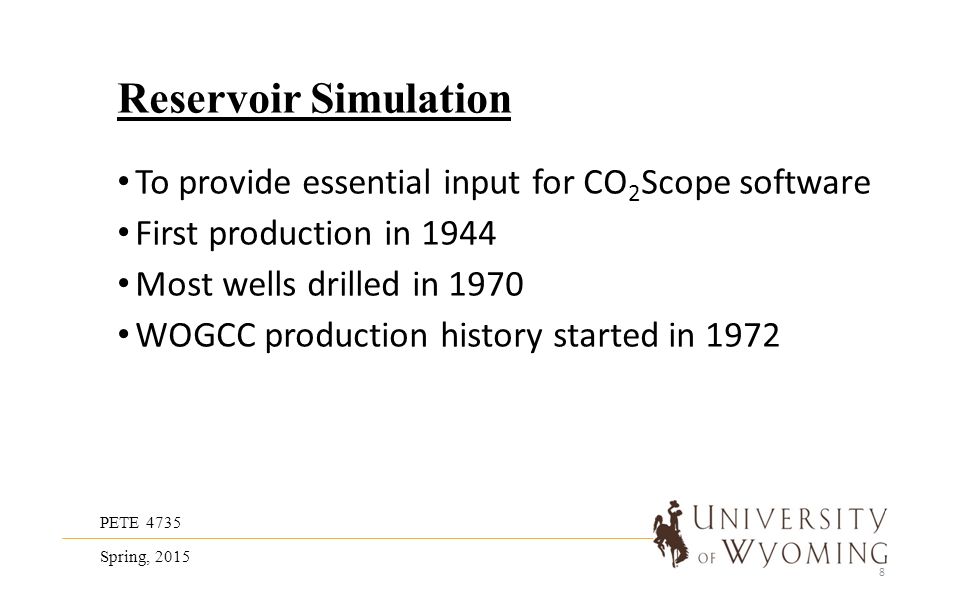 Reservoir Simulation

• To provide essential input for $CO_2$Scope software
• First production in 1944
• Most wells drilled in 1970
• WOGCC production history started in 1972

PETE 4735

Spring, 2015

UNIVERSITY OF WYOMING

8